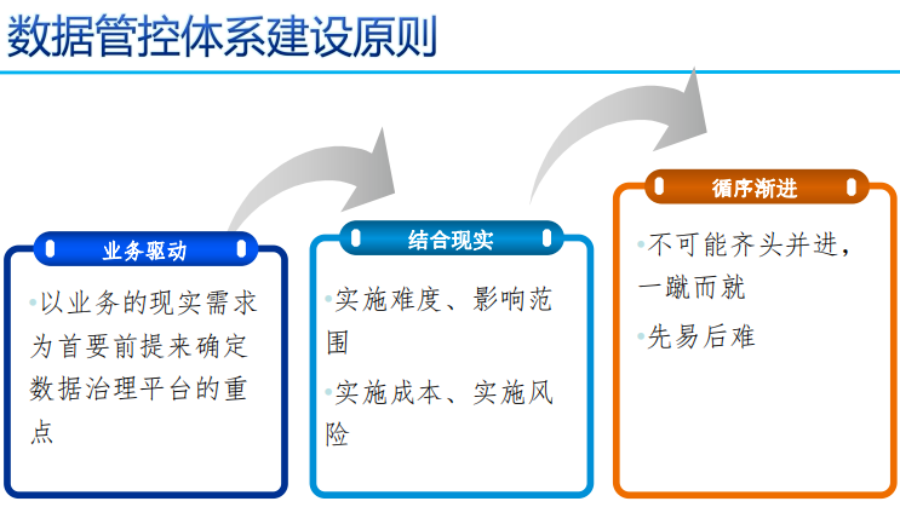 数据管控体系建设原则

业务驱动

•以业务的现实需求为首要前提来确定数据治理平台的重点

结合现实

•实施难度、影响范围

•实施成本、实施风险

循序渐进

•不可能齐头并进，一蹴而就

•先易后难